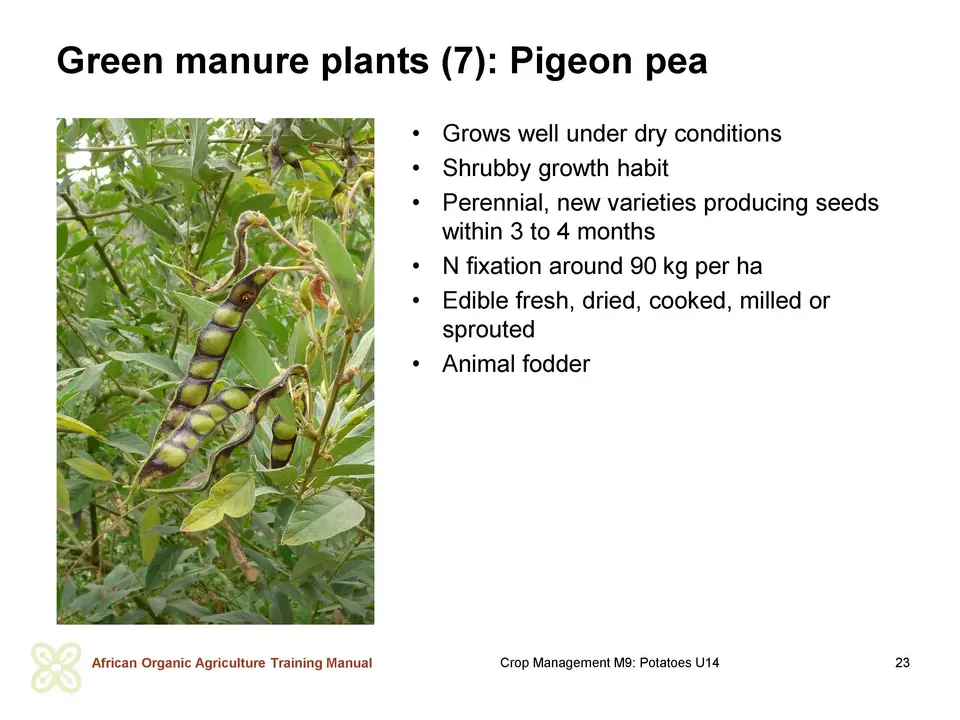 Green manure plants (7): Pigeon pea

• Grows well under dry conditions
• Shrubby growth habit
• Perennial, new varieties producing seeds within 3 to 4 months
• N fixation around 90 kg per ha
• Edible fresh, dried, cooked, milled or sprouted
• Animal fodder

African Organic Agriculture Training Manual

Crop Management M9: Potatoes U14

23